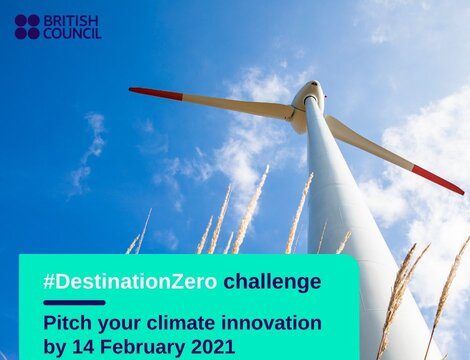 BRITISH COUNCIL

#DestinationZero challenge

Pitch your climate innovation by 14 February 2021